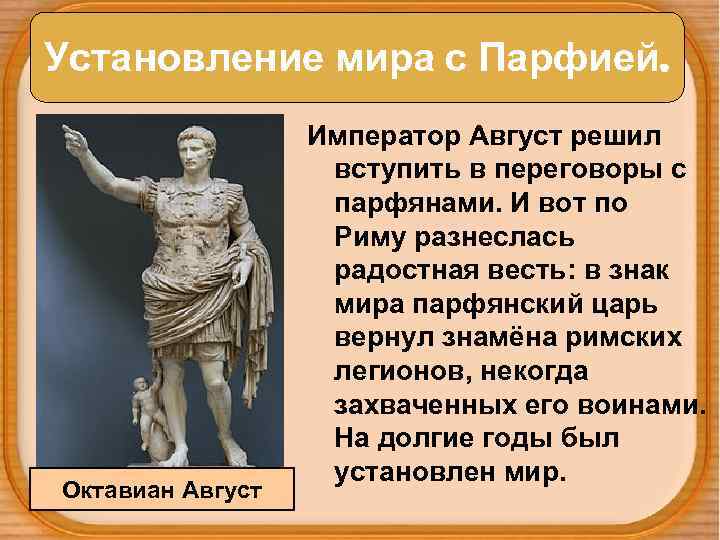 Установление мира с Парфией.

Император Август решил вступить в переговоры с парфянами. И вот по Риму разнеслась радостная весть: в знак мира парфянский царь вернул знамёна римских легионов, некогда захваченных его воинами. На долгие годы был установлен мир.

Октавиан Август